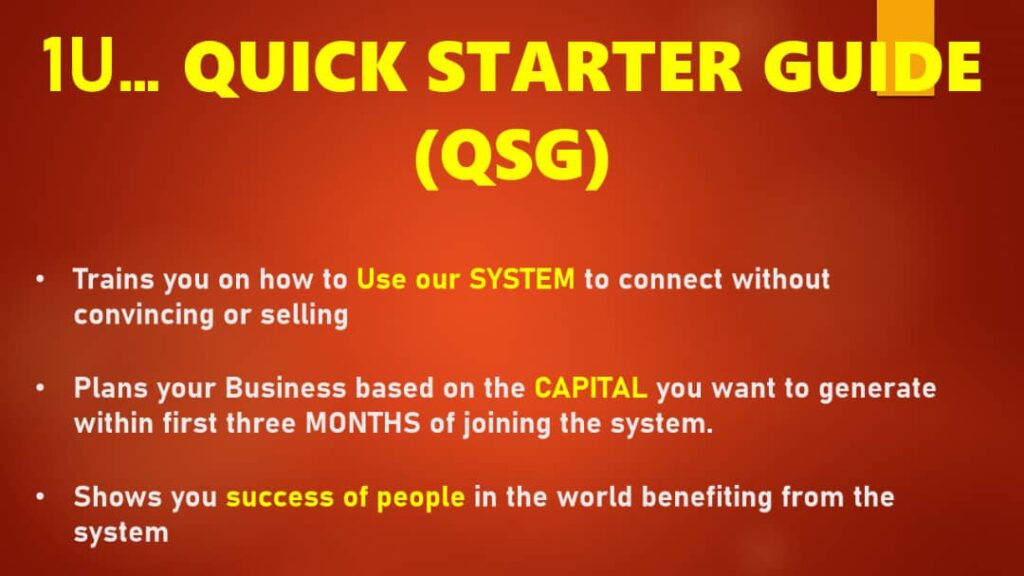 1U... QUICK STARTER GUIDE (QSG)

• Trains you on how to Use our SYSTEM to connect without convincing or selling

• Plans your Business based on the CAPITAL you want to generate within first three MONTHS of joining the system.

• Shows you success of people in the world benefiting from the system